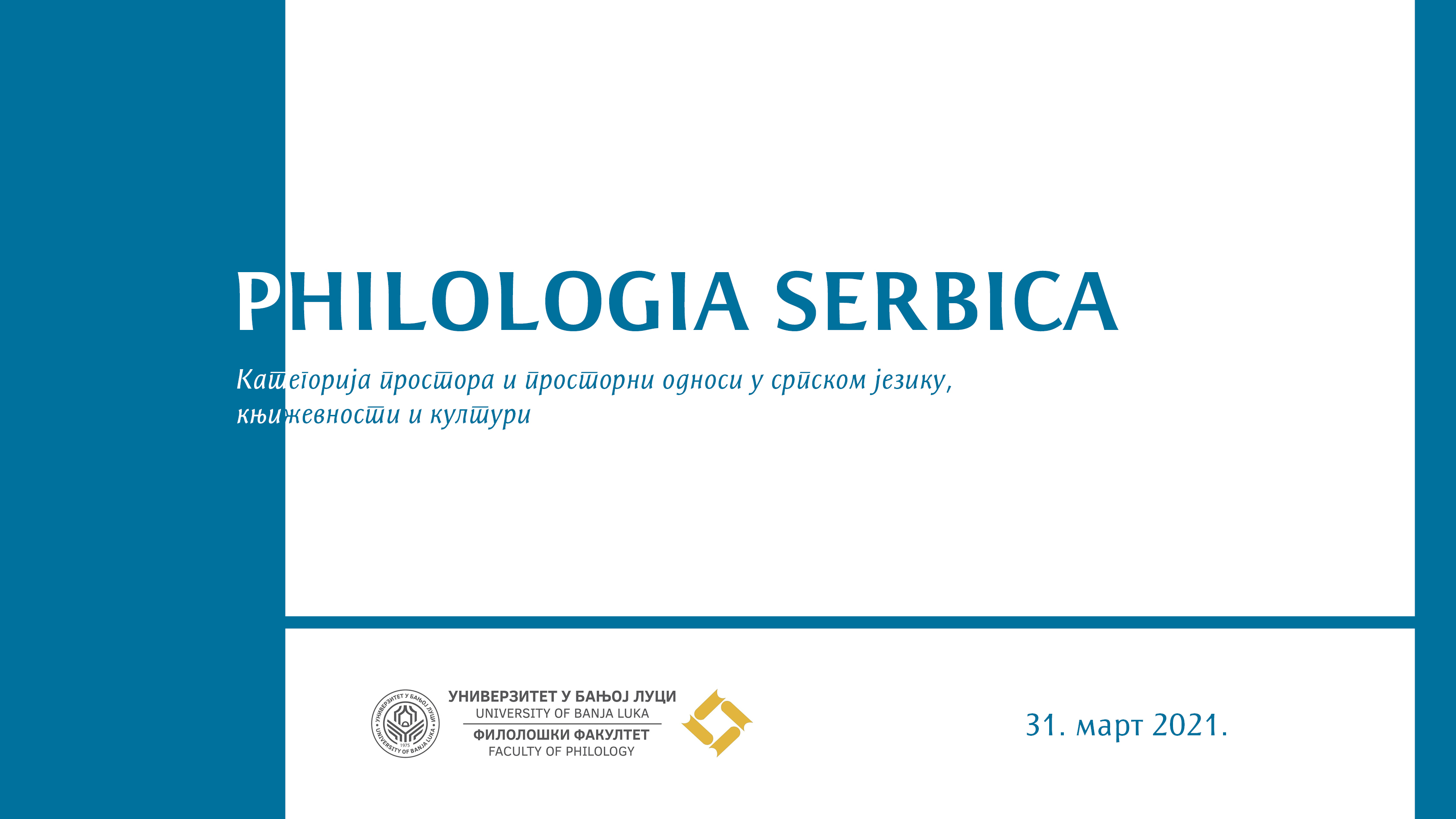 PHILOLOGIA SERBICA

Категорија простора и просторни односи у српском језику, књижевности и култури

УНИВЕРЗИТЕТ У БАЊОЈ ЛУЦИ • UNIVERSITY OF BANJA LUKA • 1975

УНИВЕРЗИТЕТ У БАЊОЈ ЛУЦИ
UNIVERSITY OF BANJA LUKA
ФИЛОЛОШКИ ФАКУЛТЕТ
FACULTY OF PHILOLOGY

31. март 2021.